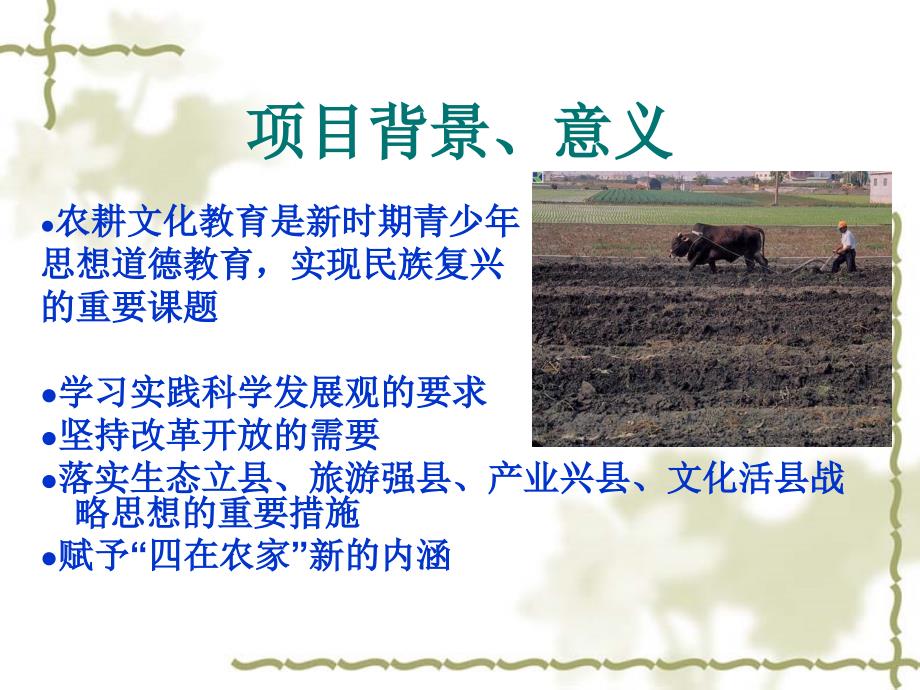 项目背景、意义

●农耕文化教育是新时期青少年思想道德教育，实现民族复兴的重要课题

●学习实践科学发展观的要求
●坚持改革开放的需要
●落实生态立县、旅游强县、产业兴县、文化活县战略思想的重要措施
●赋予“四在农家”新的内涵